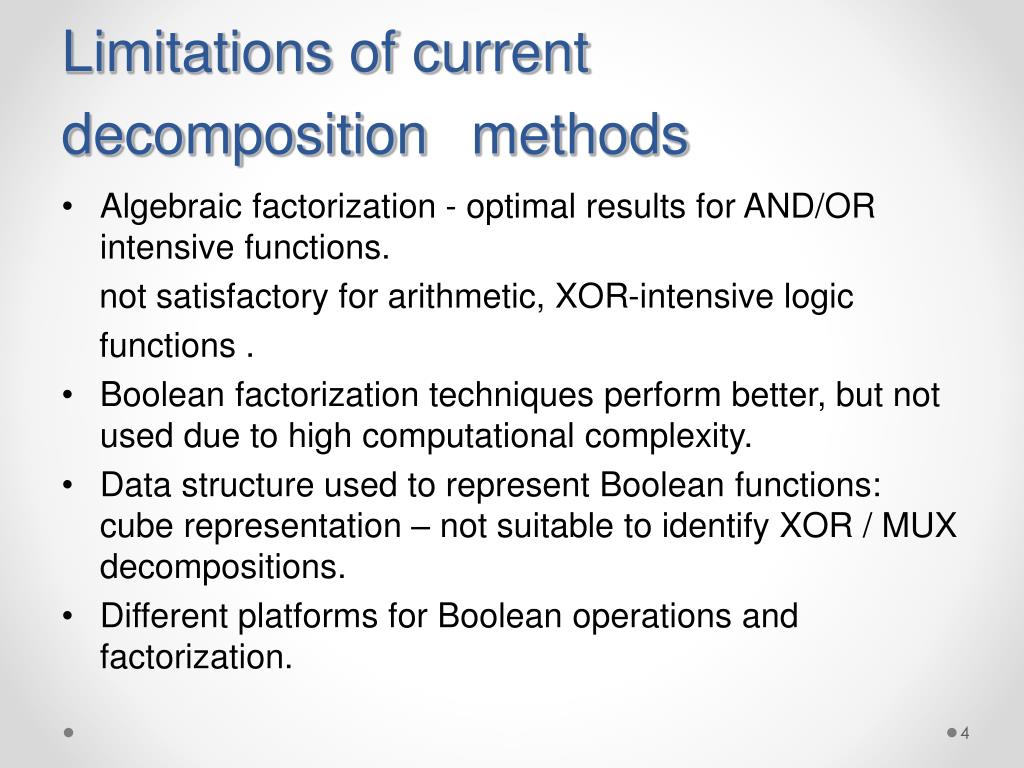 Limitations of current decomposition methods

• Algebraic factorization - optimal results for AND/OR intensive functions.

not satisfactory for arithmetic, XOR-intensive logic functions .

• Boolean factorization techniques perform better, but not used due to high computational complexity.

• Data structure used to represent Boolean functions: cube representation – not suitable to identify XOR / MUX decompositions.

• Different platforms for Boolean operations and factorization.

4